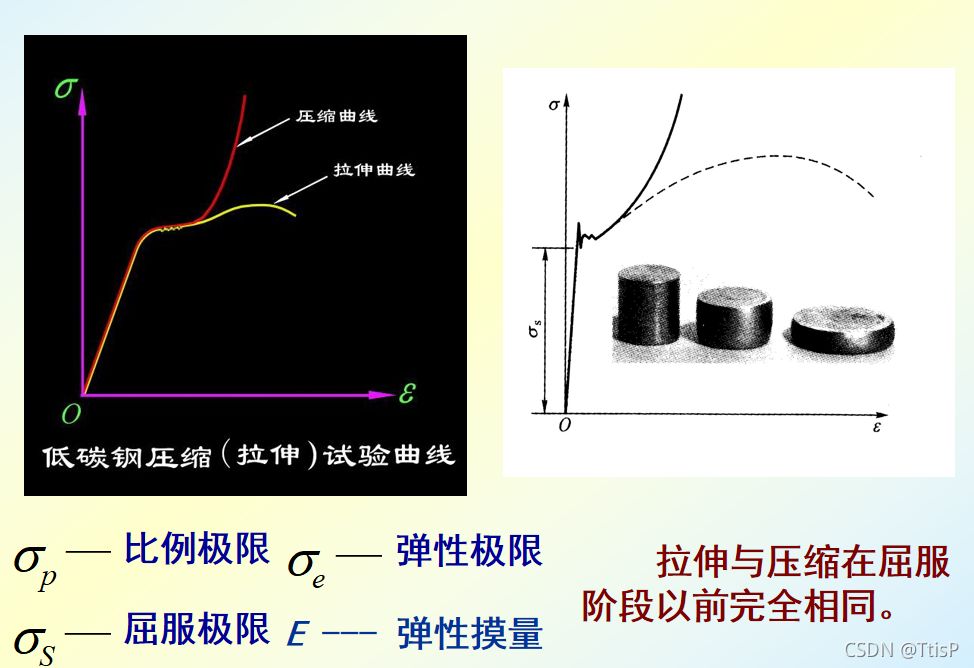 $\sigma$

压缩曲线

拉伸曲线

$O$

$\varepsilon$

低碳钢压缩（拉伸）试验曲线

$\sigma$

$\sigma_s$

$O$

$\varepsilon$

$\sigma_p$ — 比例极限 $\sigma_e$ — 弹性极限

$\sigma_S$ — 屈服极限 $E$ --- 弹性摸量

拉伸与压缩在屈服阶段以前完全相同。

CSDN @TtisP